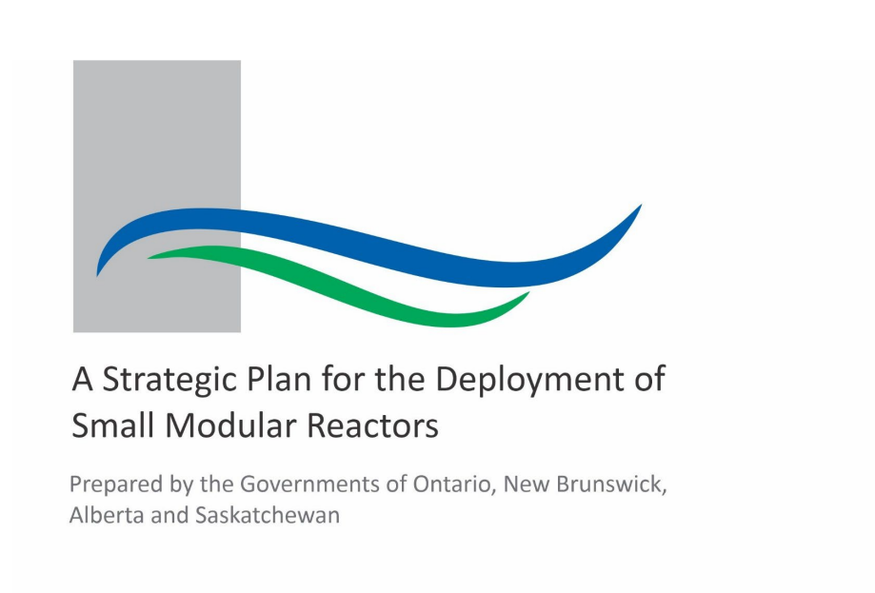 A Strategic Plan for the Deployment of Small Modular Reactors

Prepared by the Governments of Ontario, New Brunswick, Alberta and Saskatchewan